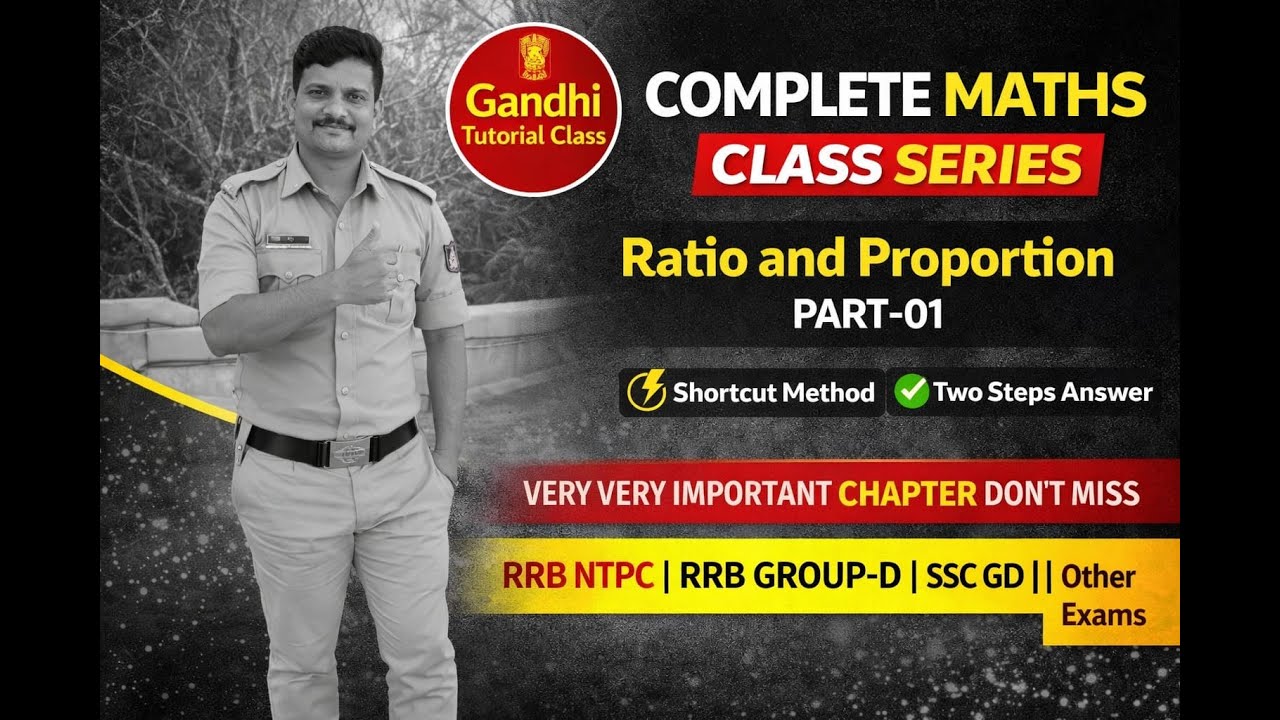 Gandhi Tutorial Class

COMPLETE MATHS
CLASS SERIES

Ratio and Proportion
PART-01

Shortcut Method
Two Steps Answer

VERY VERY IMPORTANT CHAPTER DON'T MISS

RRB NTPC | RRB GROUP-D | SSC GD || Other Exams